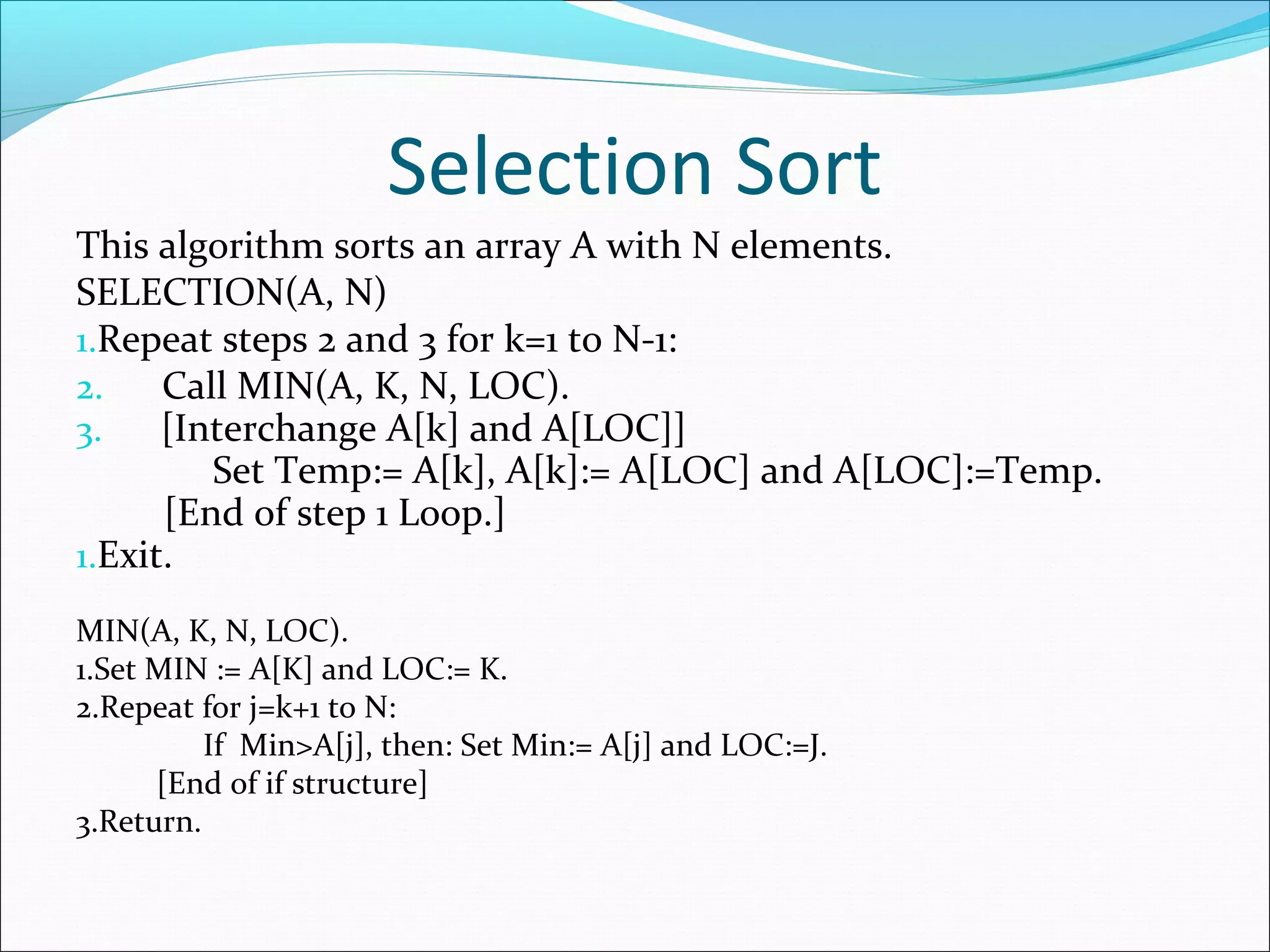 Selection Sort

This algorithm sorts an array A with N elements.
SELECTION(A, N)
1.Repeat steps 2 and 3 for k=1 to N-1:
2. Call MIN(A, K, N, LOC).
3. [Interchange A[k] and A[LOC]]
Set Temp:= A[k], A[k]:= A[LOC] and A[LOC]:=Temp.
[End of step 1 Loop.]
1.Exit.

MIN(A, K, N, LOC).
1.Set MIN := A[K] and LOC:= K.
2.Repeat for j=k+1 to N:
If Min>A[j], then: Set Min:= A[j] and LOC:=J.
[End of if structure]
3.Return.